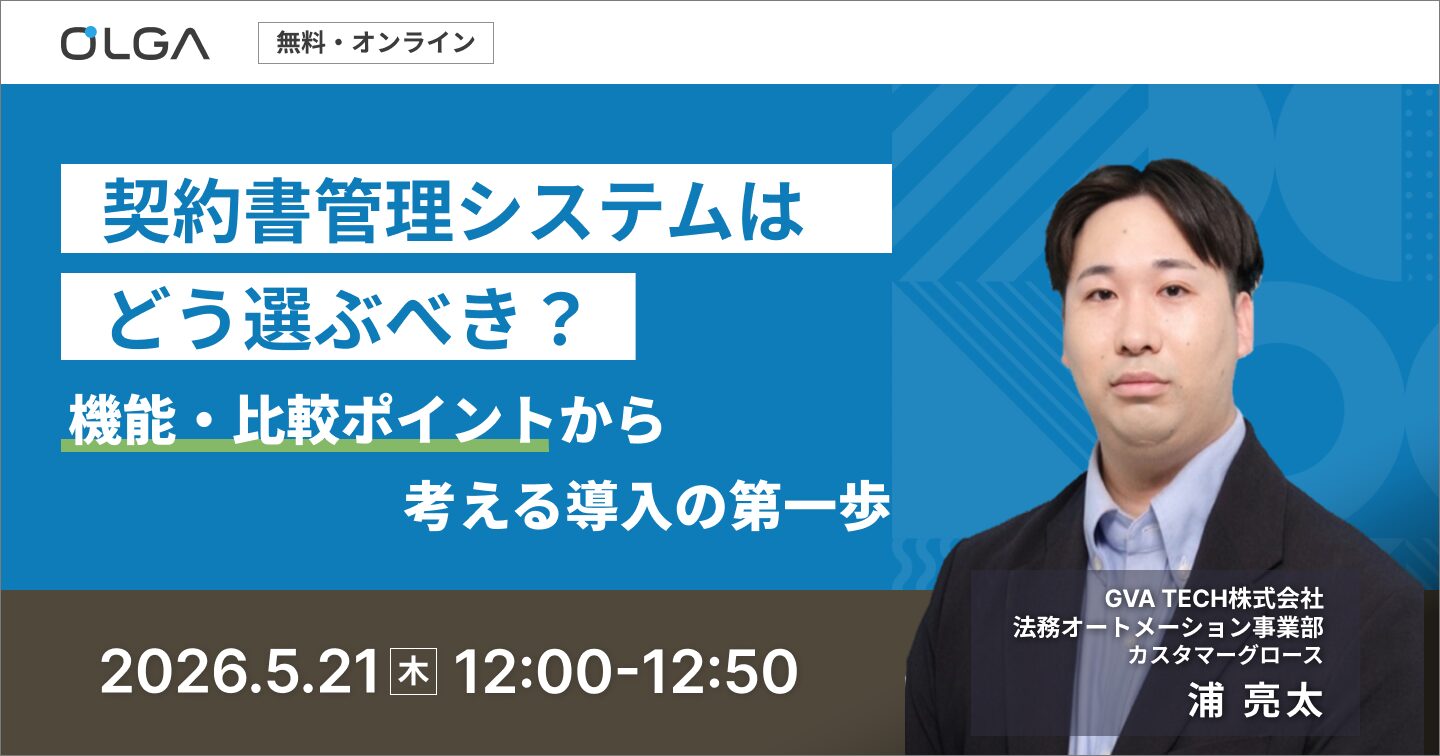 OLGA

無料・オンライン

契約書管理システムは
どう選ぶべき？

機能・比較ポイントから
考える導入の第一歩

2026.5.21 木 12:00-12:50

GVA TECH株式会社
法務オートメーション事業部
カスタマーグロース
浦 亮太